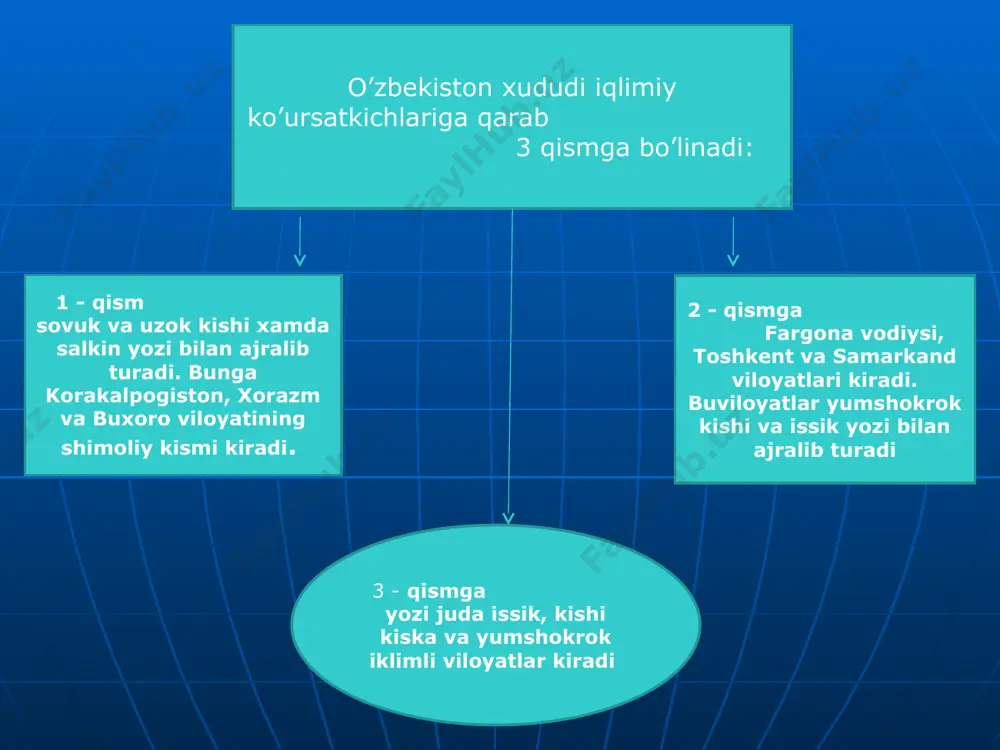 O’zbekiston xududi iqlimiy ko’ursatkichlariga qarab 3 qismga bo’linadi:

1 - qism
sovuk va uzok kishi xamda salkin yozi bilan ajralib turadi. Bunga Korakalpogiston, Xorazm va Buxoro viloyatining shimoliy kismi kiradi.

2 - qismga
Fargona vodiysi, Toshkent va Samarkand viloyatlari kiradi. Buviloyatlar yumshokrok kishi va issik yozi bilan ajralib turadi

3 - qismga
yozi juda issik, kishi kiska va yumshokrok iklimli viloyatlar kiradi

FaylHub.uz